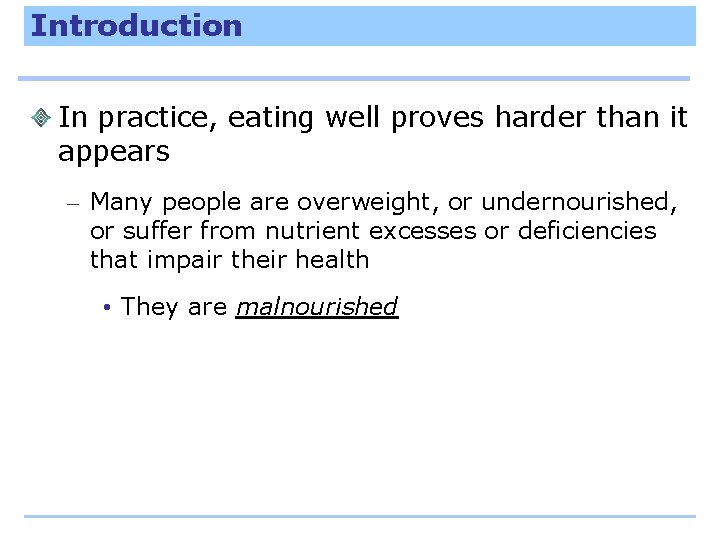 Introduction

In practice, eating well proves harder than it appears

– Many people are overweight, or undernourished, or suffer from nutrient excesses or deficiencies that impair their health

• They are malnourished